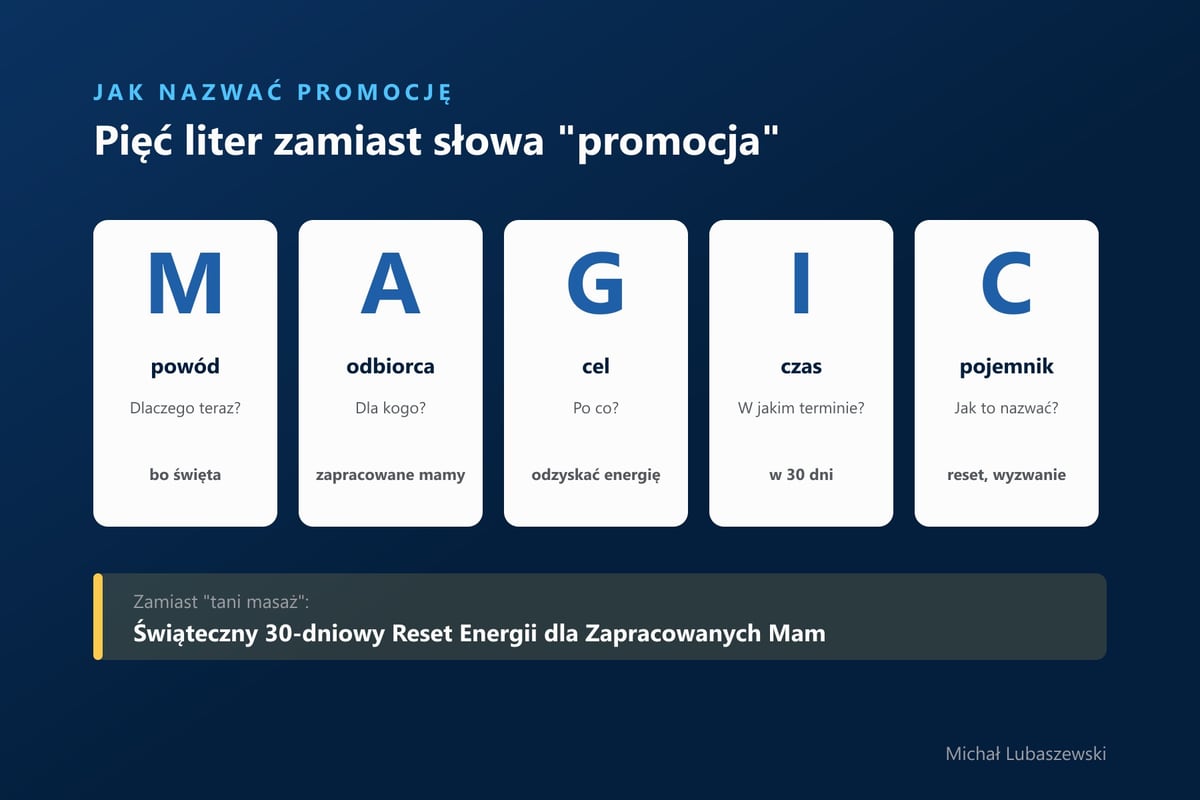 JAK NAZWAĆ PROMOCJĘ

Pięć liter zamiast słowa "promocja"

M

powód

Dlaczego teraz?

bo święta

A

odbiorca

Dla kogo?

zapracowane mamy

G

cel

Po co?

odzyskać energię

I

czas

W jakim terminie?

w 30 dni

C

pojemnik

Jak to nazwać?

reset, wyzwanie

Zamiast "tani masaż":

Świąteczny 30-dniowy Reset Energii dla Zapracowanych Mam

Michał Lubaszewski